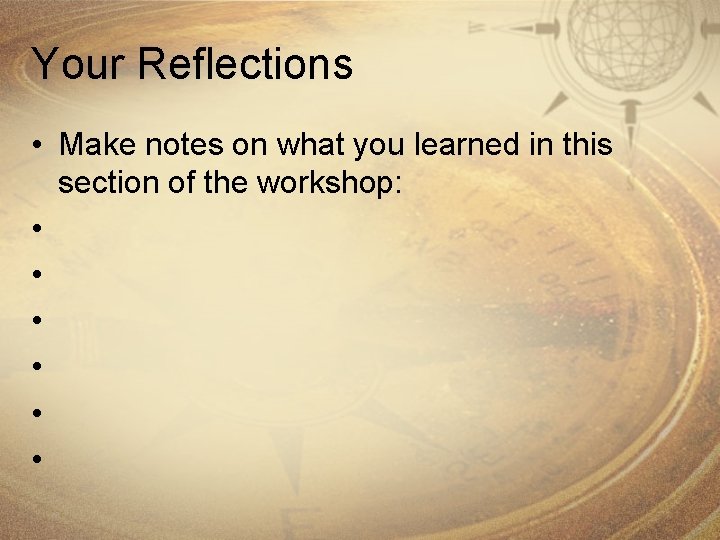 Your Reflections

• Make notes on what you learned in this section of the workshop:
•
•
•
•
•
•